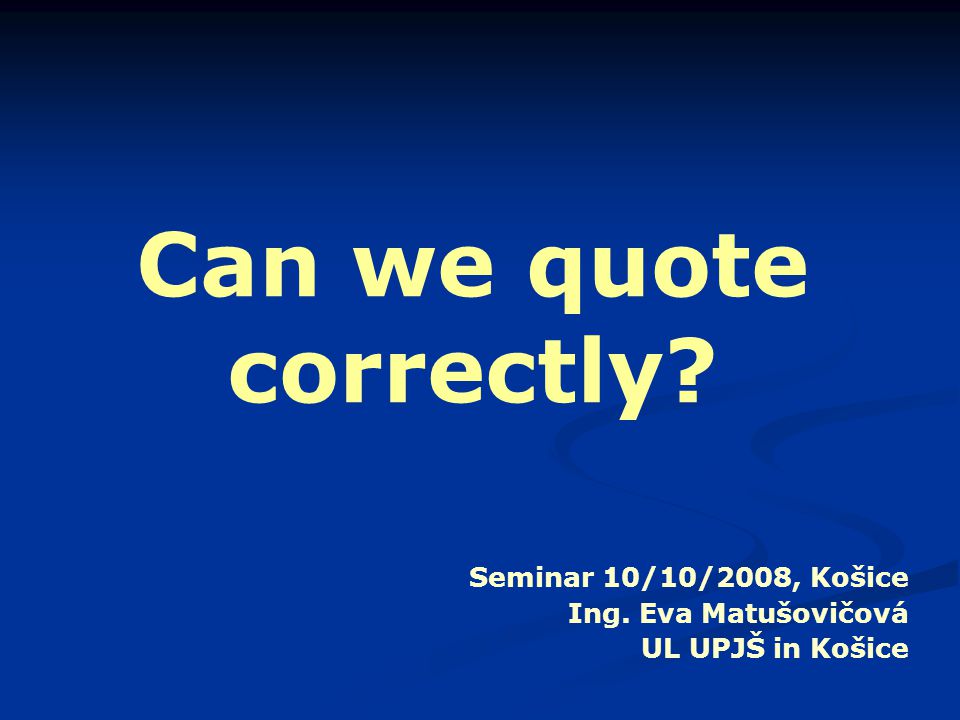 Can we quote correctly?

Seminar 10/10/2008, Košice
Ing. Eva Matušovičová
UL UPJŠ in Košice